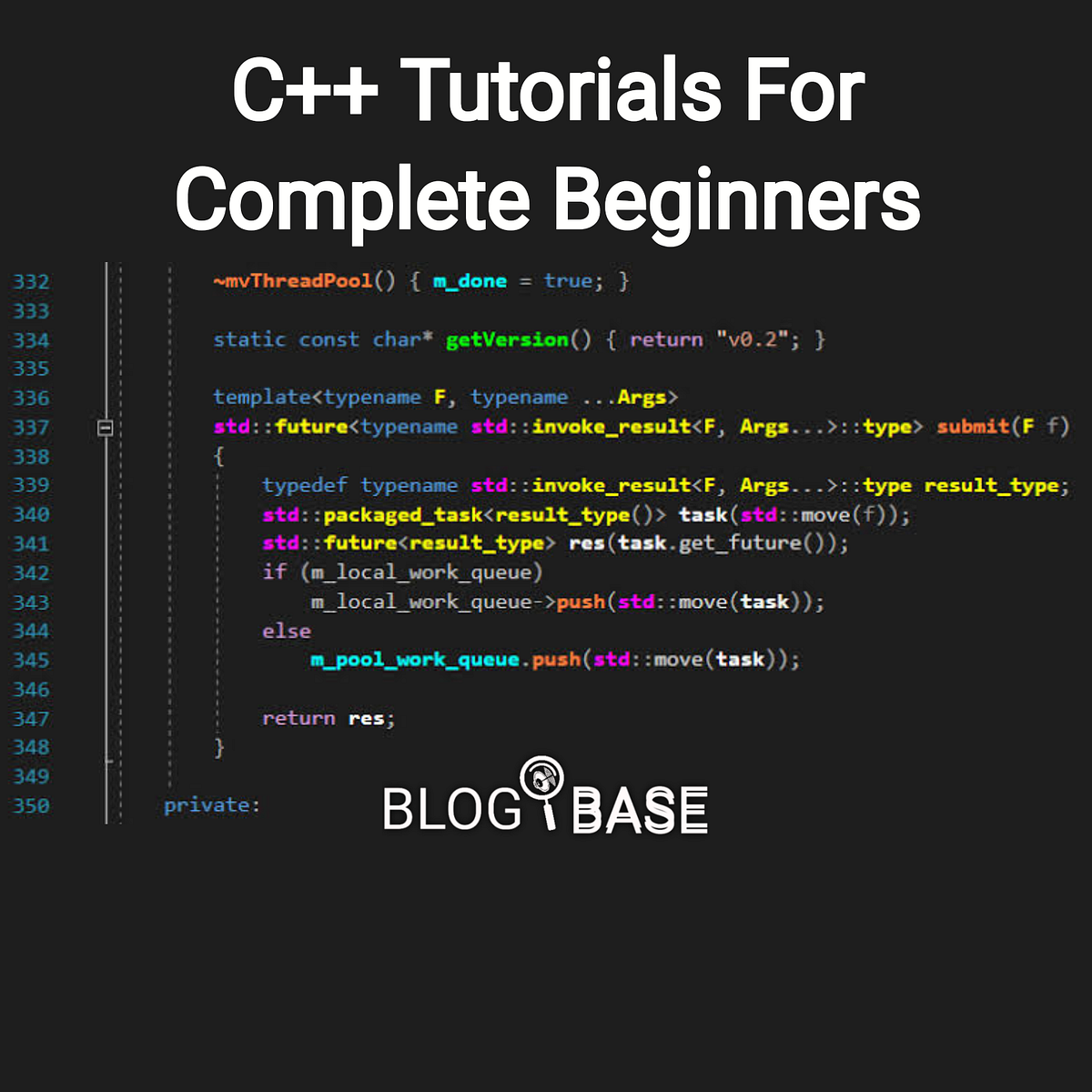 C++ Tutorials For Complete Beginners

332 ~mvThreadPool() { m_done = true; }
333
334 static const char* getVersion() { return "v0.2"; }
335
336 template<typename F, typename ...Args>
337 std::future<typename std::invoke_result<F, Args...>::type> submit(F f)
338 {
339 typedef typename std::invoke_result<F, Args...>::type result_type;
340 std::packaged_task<result_type()> task(std::move(f));
341 std::future<result_type> res(task.get_future());
342 if (m_local_work_queue)
343 m_local_work_queue->push(std::move(task));
344 else
345 m_pool_work_queue.push(std::move(task));
346
347 return res;
348 }
349
350 private:

BLOG BASE